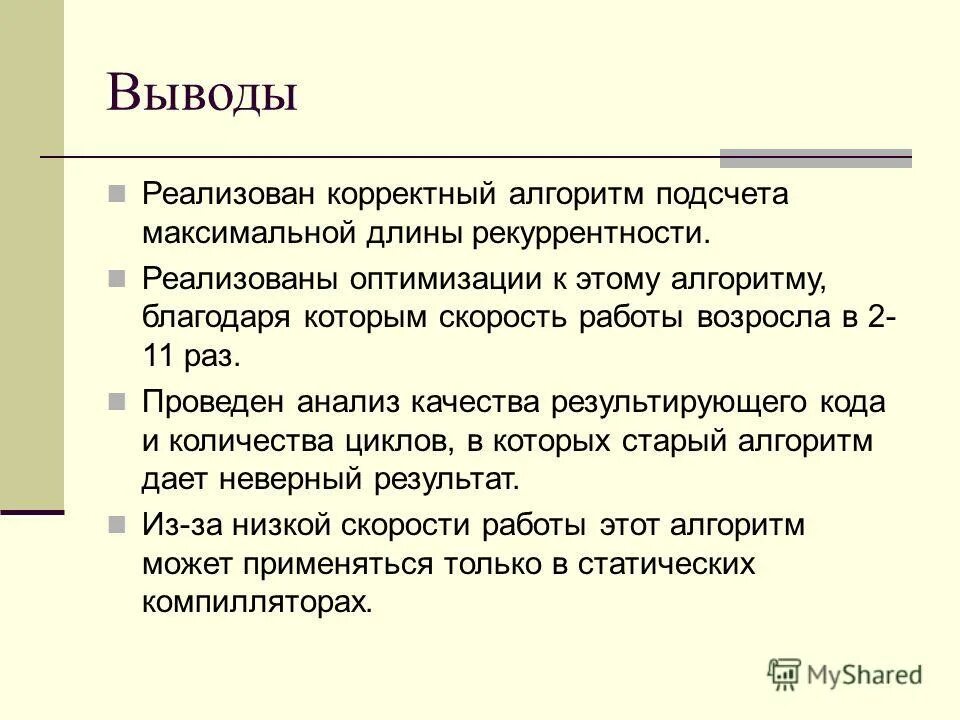 Выводы

Реализован корректный алгоритм подсчета максимальной длины рекуррентности.

Реализованы оптимизации к этому алгоритму, благодаря которым скорость работы возросла в 2-11 раз.

Проведен анализ качества результирующего кода и количества циклов, в которых старый алгоритм дает неверный результат.

Из-за низкой скорости работы этот алгоритм может применяться только в статических компилляторах.

MyShared